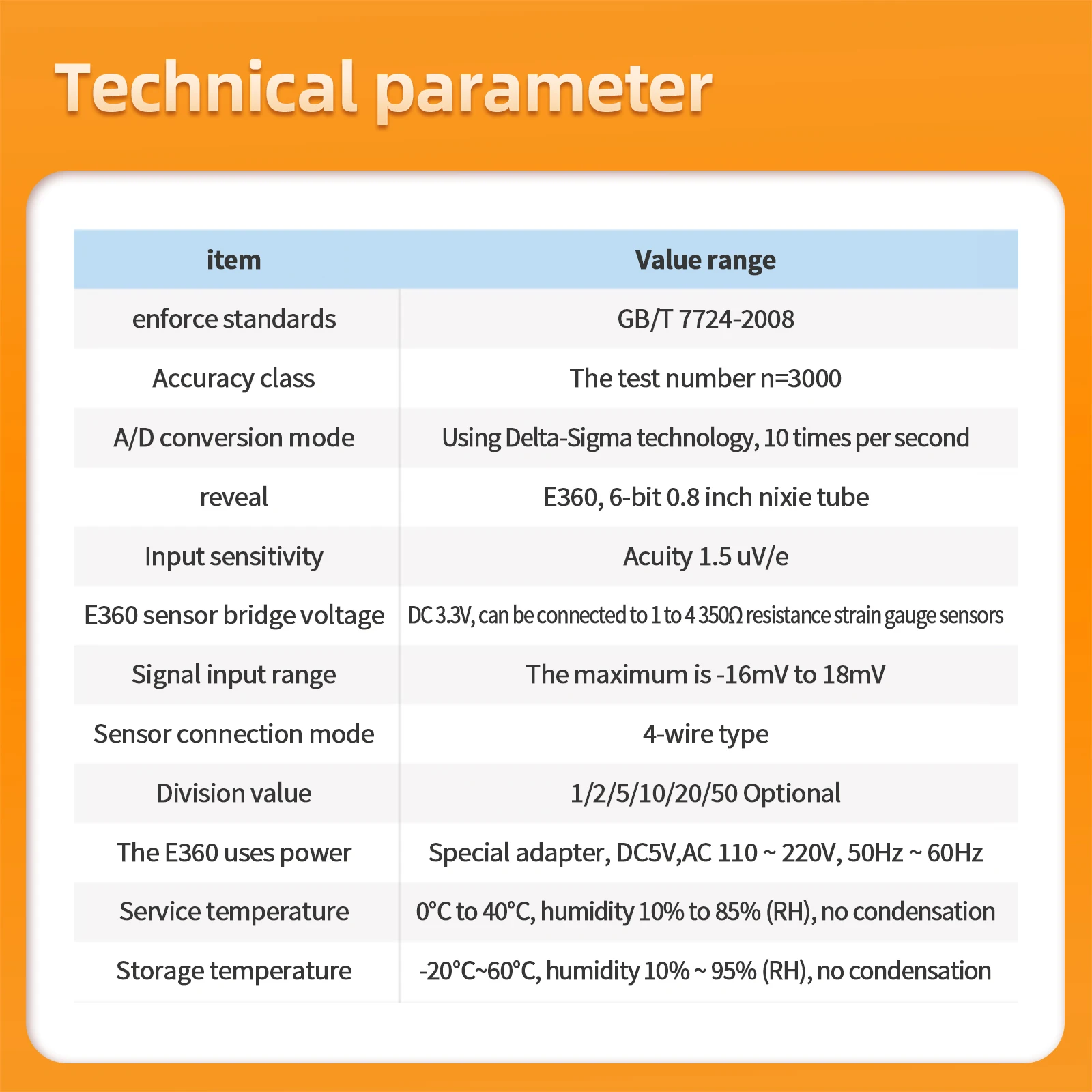 Technical parameter

| item | Value range |
|---|---|
| enforce standards | GB/T 7724-2008 |
| Accuracy class | The test number n=3000 |
| A/D conversion mode | Using Delta-Sigma technology, 10 times per second |
| reveal | E360, 6-bit 0.8 inch nixie tube |
| Input sensitivity | Acuity 1.5 uV/e |
| E360 sensor bridge voltage | DC 3.3V, can be connected to 1 to 4 350Ω resistance strain gauge sensors |
| Signal input range | The maximum is -16mV to 18mV |
| Sensor connection mode | 4-wire type |
| Division value | 1/2/5/10/20/50 Optional |
| The E360 uses power | Special adapter, DC5V,AC 110 ~ 220V, 50Hz ~ 60Hz |
| Service temperature | 0°C to 40°C, humidity 10% to 85% (RH), no condensation |
| Storage temperature | -20°C~60°C, humidity 10% ~ 95% (RH), no condensation |